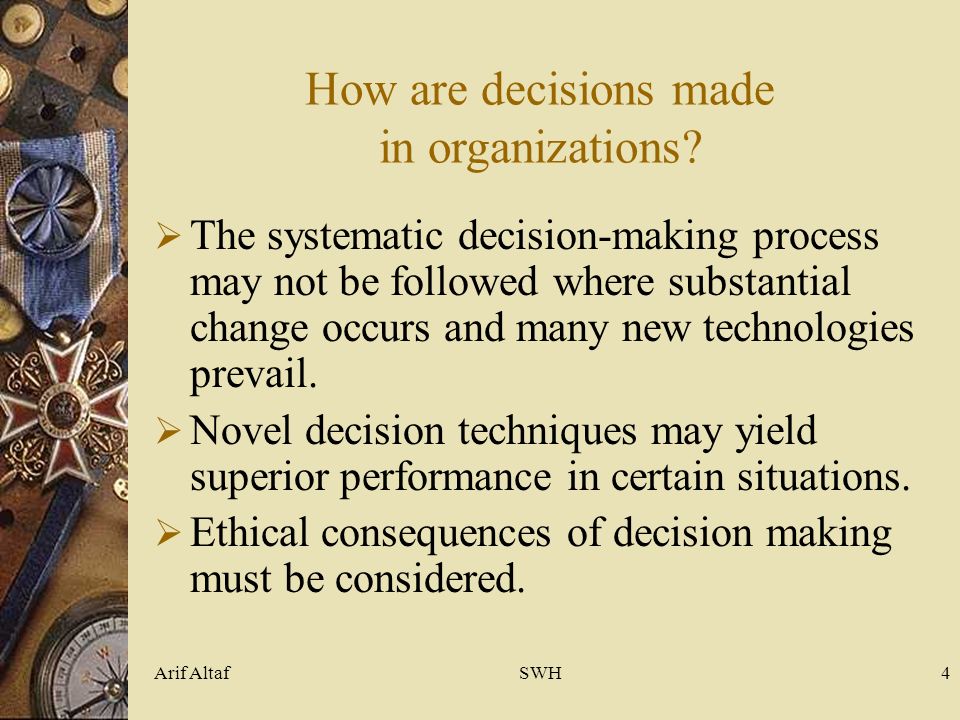 How are decisions made in organizations?

➢ The systematic decision-making process may not be followed where substantial change occurs and many new technologies prevail.

➢ Novel decision techniques may yield superior performance in certain situations.

➢ Ethical consequences of decision making must be considered.

Arif Altaf SWH 4